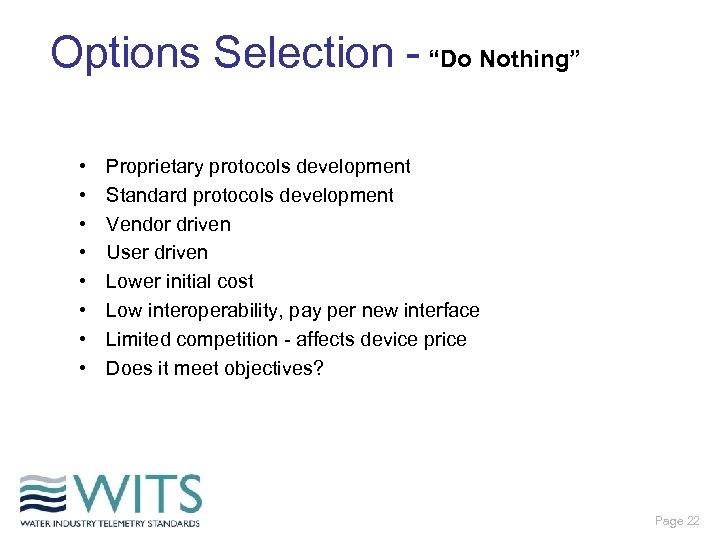 Options Selection - "Do Nothing"

• Proprietary protocols development
• Standard protocols development
• Vendor driven
• User driven
• Lower initial cost
• Low interoperability, pay per new interface
• Limited competition - affects device price
• Does it meet objectives?

WITS
WATER INDUSTRY TELEMETRY STANDARDS

Page 22